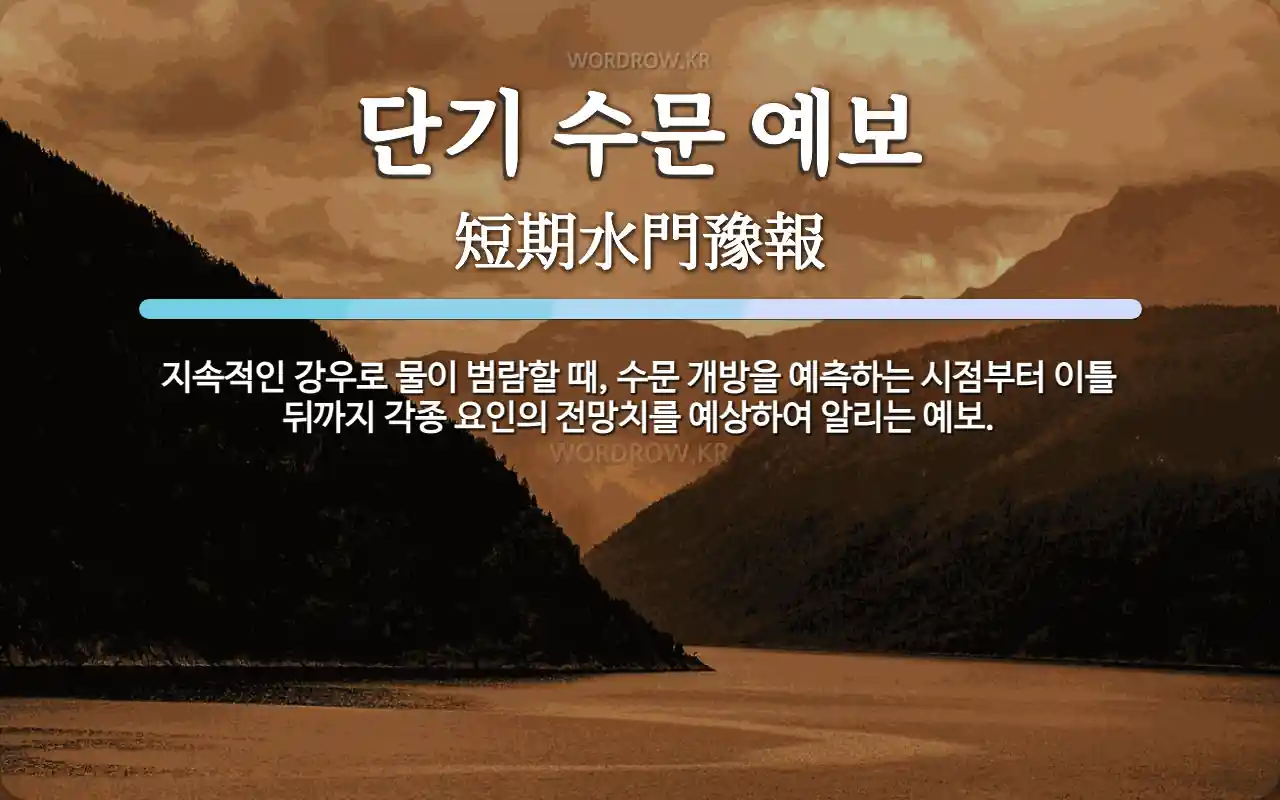 WORDROW.KR

단기 수문 예보

短期水門豫報

지속적인 강우로 물이 범람할 때, 수문 개방을 예측하는 시점부터 이틀 뒤까지 각종 요인의 전망치를 예상하여 알리는 예보.

WORDROW.KR